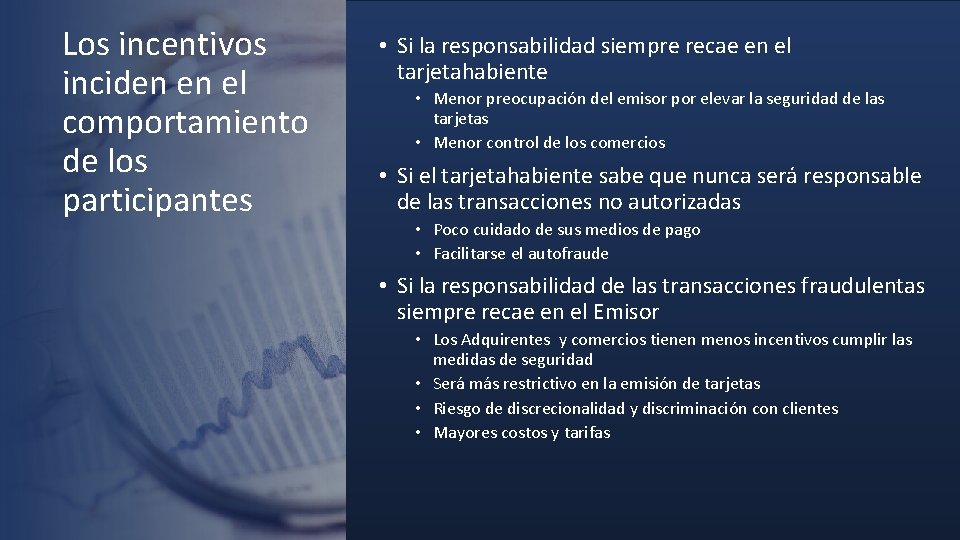 Los incentivos inciden en el comportamiento de los participantes

• Si la responsabilidad siempre recae en el tarjetahabiente
  • Menor preocupación del emisor por elevar la seguridad de las tarjetas
  • Menor control de los comercios
• Si el tarjetahabiente sabe que nunca será responsable de las transacciones no autorizadas
  • Poco cuidado de sus medios de pago
  • Facilitarse el autofraude
• Si la responsabilidad de las transacciones fraudulentas siempre recae en el Emisor
  • Los Adquirentes y comercios tienen menos incentivos cumplir las medidas de seguridad
  • Será más restrictivo en la emisión de tarjetas
  • Riesgo de discrecionalidad y discriminación con clientes
  • Mayores costos y tarifas